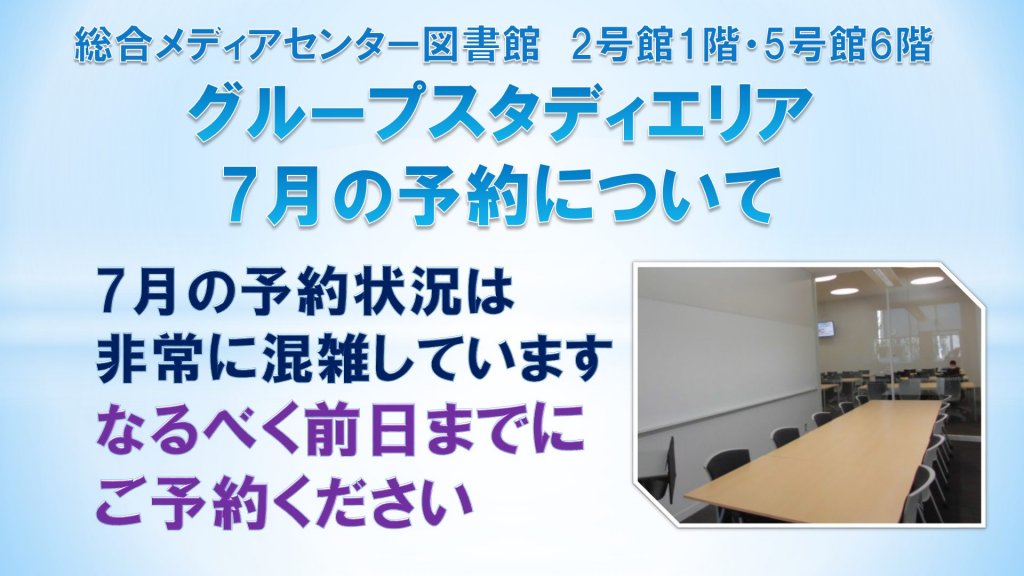 総合メディアセンター図書館　2号館1階・5号館6階
グループスタディエリア
7月の予約について

7月の予約状況は
非常に混雑しています
なるべく前日までに
ご予約ください